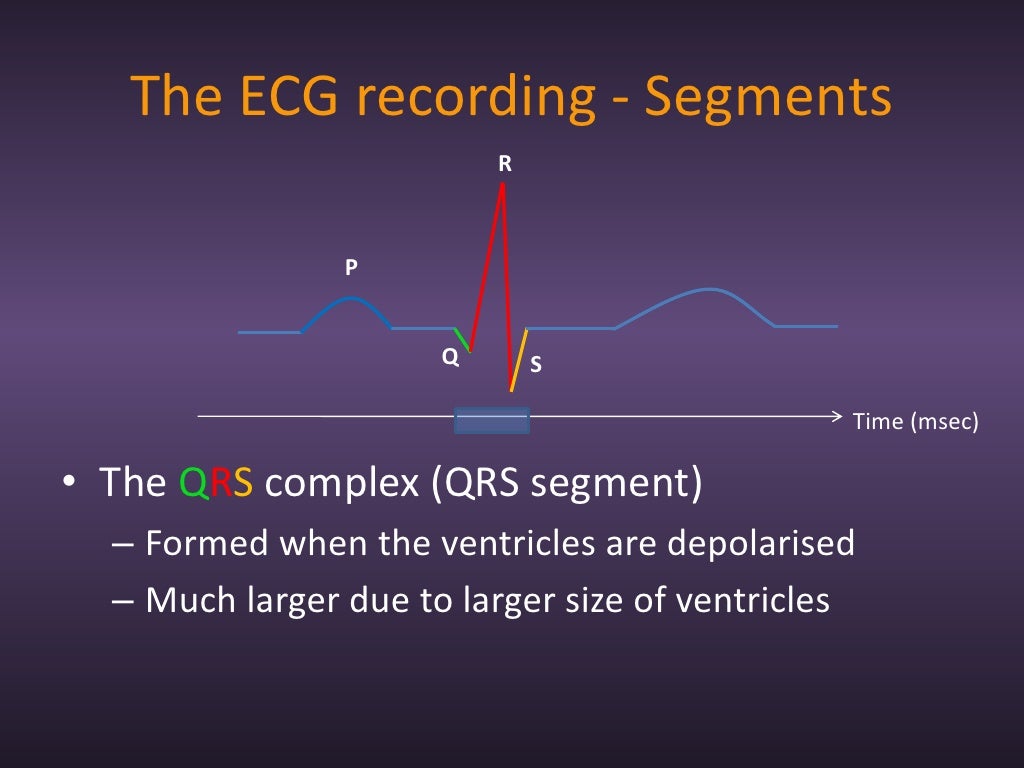 The ECG recording - Segments

R

P

Q

S

Time (msec)

• The QRS complex (QRS segment)
– Formed when the ventricles are depolarised
– Much larger due to larger size of ventricles